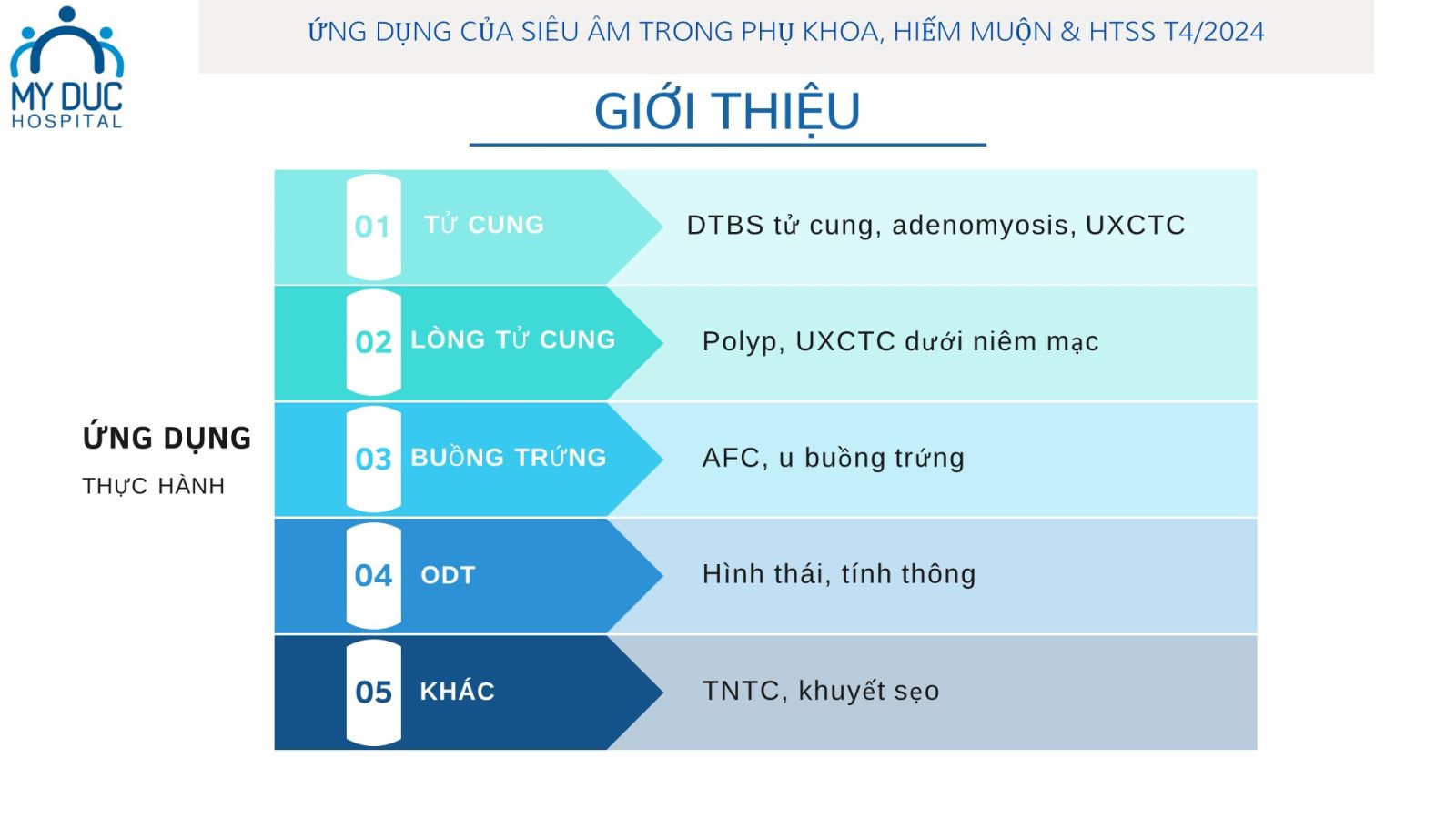 MY DUC
HOSPITAL

ỨNG DỤNG CỦA SIÊU ÂM TRONG PHỤ KHOA, HIẾM MUỘN & HTSS T4/2024

GIỚI THIỆU

ỨNG DỤNG
THỰC HÀNH

01 TỬ CUNG
DTBS tử cung, adenomyosis, UXCTC

02 LÒNG TỬ CUNG
Polyp, UXCTC dưới niêm mạc

03 BUỒNG TRỨNG
AFC, u buồng trứng

04 ODT
Hình thái, tính thông

05 KHÁC
TNTC, khuyết sẹo